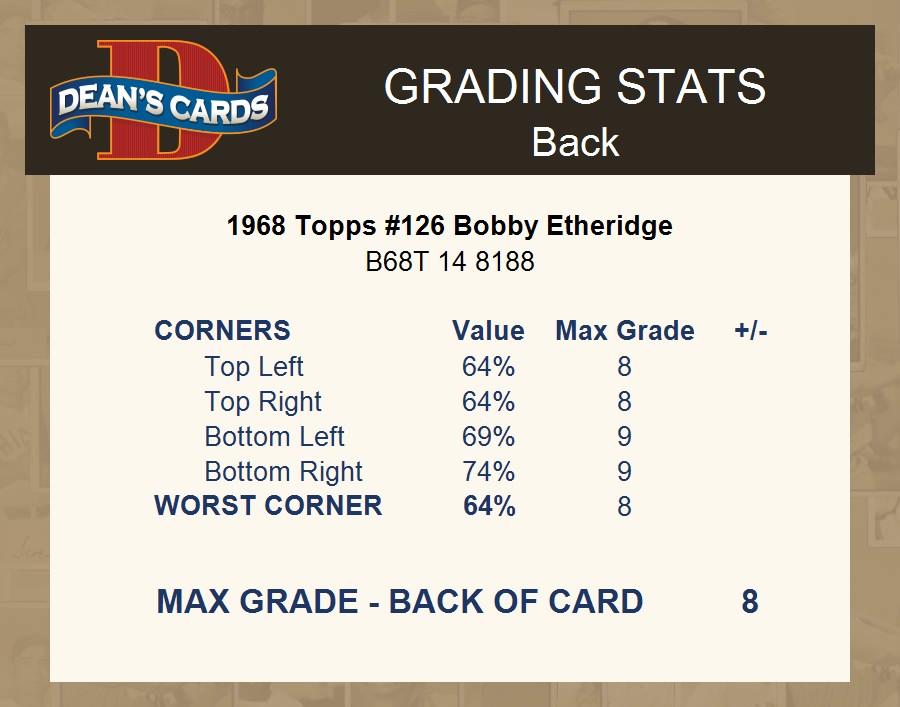 DEAN'S CARDS

GRADING STATS
Back

1968 Topps #126 Bobby Etheridge
B68T 14 8188

| CORNERS | Value | Max Grade | +/- |
|---|---|---|---|
| Top Left | 64% | 8 | |
| Top Right | 64% | 8 | |
| Bottom Left | 69% | 9 | |
| Bottom Right | 74% | 9 | |
| WORST CORNER | 64% | 8 | |

MAX GRADE - BACK OF CARD 8